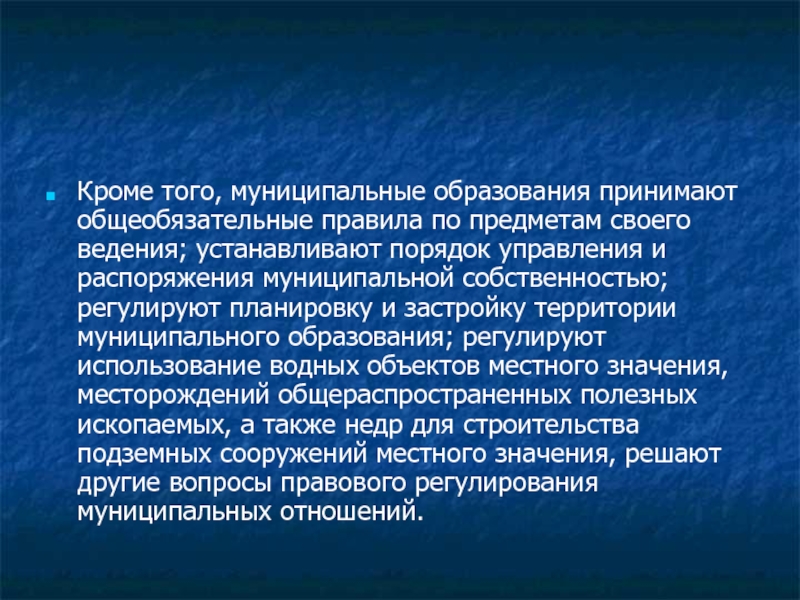 Кроме того, муниципальные образования принимают общеобязательные правила по предметам своего ведения; устанавливают порядок управления и распоряжения муниципальной собственностью; регулируют планировку и застройку территории муниципального образования; регулируют использование водных объектов местного значения, месторождений общераспространенных полезных ископаемых, а также недр для строительства подземных сооружений местного значения, решают другие вопросы правового регулирования муниципальных отношений.